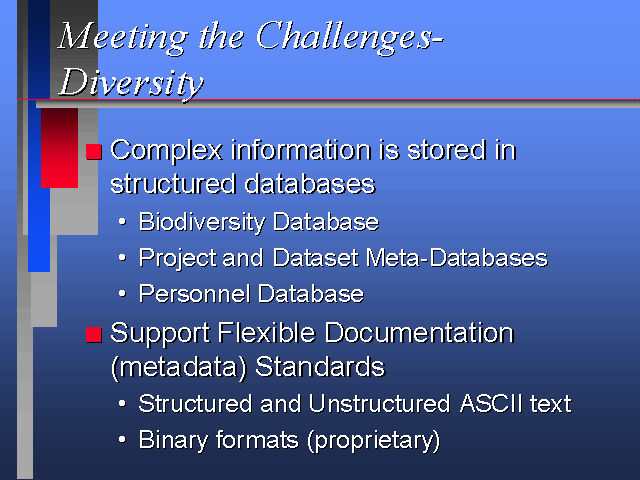 Meeting the Challenges-Diversity

■ Complex information is stored in structured databases
• Biodiversity Database
• Project and Dataset Meta-Databases
• Personnel Database

■ Support Flexible Documentation (metadata) Standards
• Structured and Unstructured ASCII text
• Binary formats (proprietary)